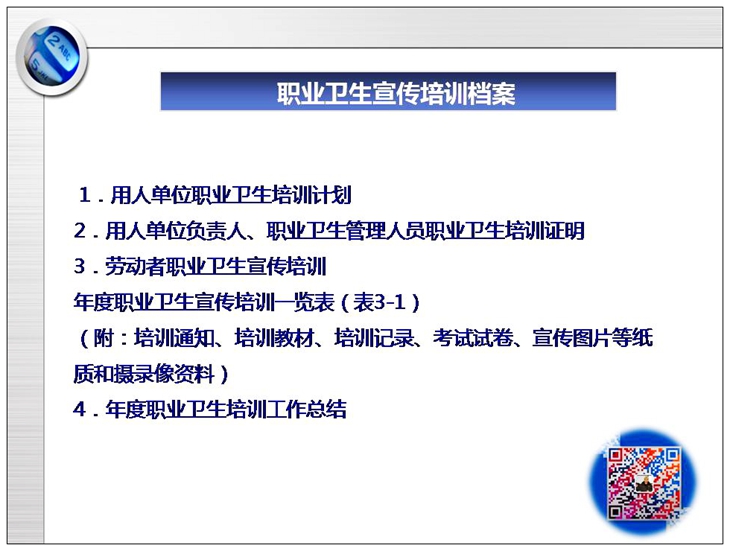 2 ABC
5

职业卫生宣传培训档案

1．用人单位职业卫生培训计划

2．用人单位负责人、职业卫生管理人员职业卫生培训证明

3．劳动者职业卫生宣传培训

年度职业卫生宣传培训一览表（表3-1）

（附：培训通知、培训教材、培训记录、考试试卷、宣传图片等纸质和摄录像资料）

4．年度职业卫生培训工作总结